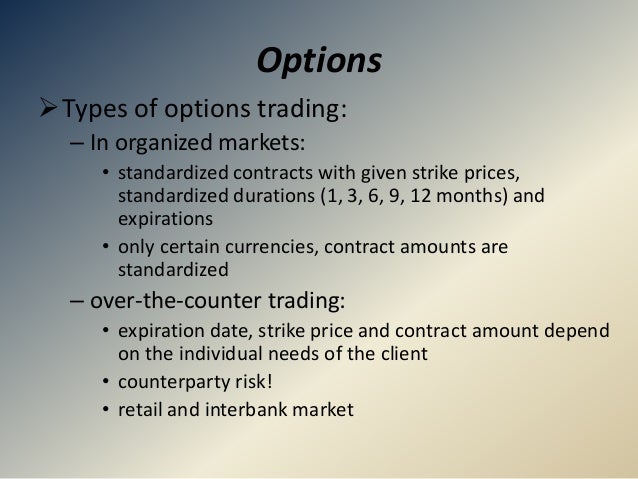 Options

➢ Types of options trading:

– In organized markets:

• standardized contracts with given strike prices, standardized durations (1, 3, 6, 9, 12 months) and expirations

• only certain currencies, contract amounts are standardized

– over-the-counter trading:

• expiration date, strike price and contract amount depend on the individual needs of the client

• counterparty risk!

• retail and interbank market